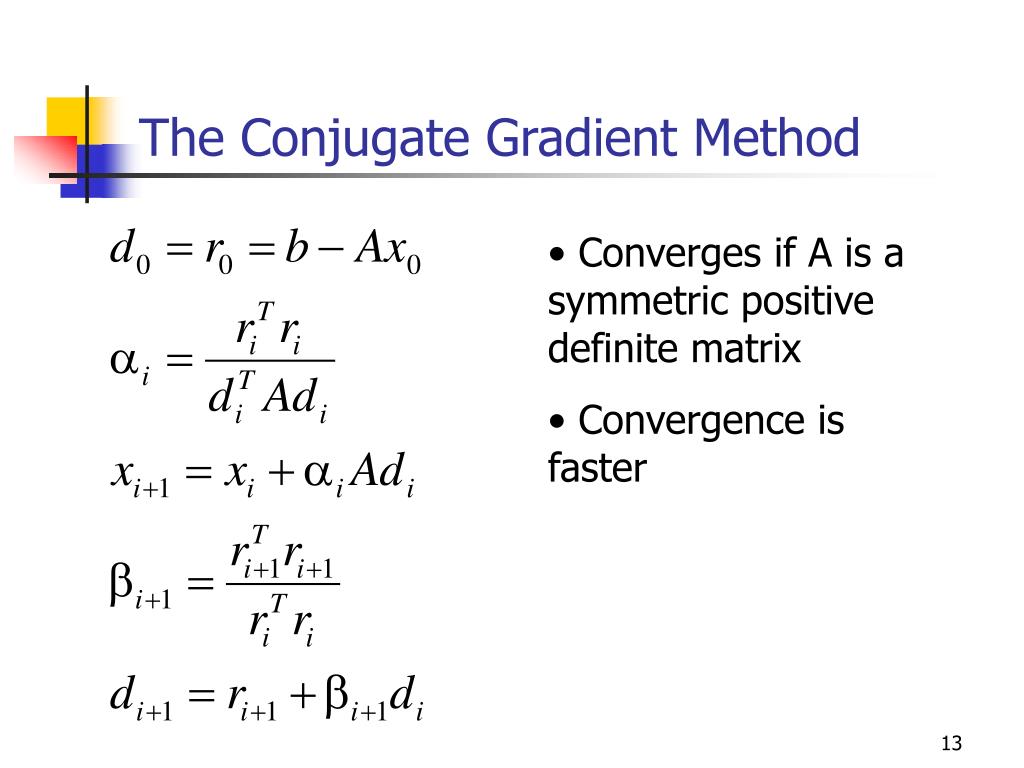 The Conjugate Gradient Method

$d_0 = r_0 = b - Ax_0$

$\alpha_i = \frac{r_i^T r_i}{d_i^T A d_i}$

$x_{i+1} = x_i + \alpha_i A d_i$

$\beta_{i+1} = \frac{r_{i+1}^T r_{i+1}}{r_i^T r_i}$

$d_{i+1} = r_{i+1} + \beta_{i+1} d_i$

• Converges if A is a symmetric positive definite matrix

• Convergence is faster

13